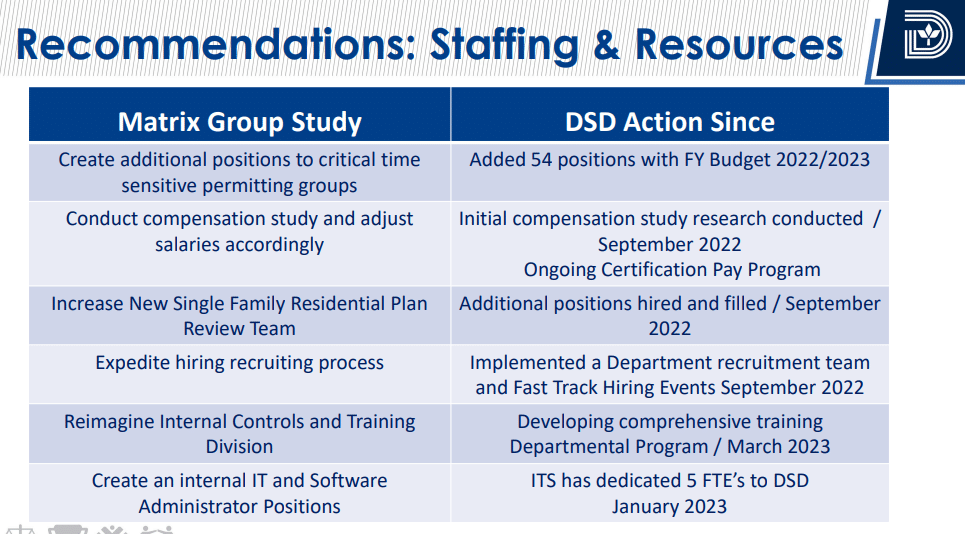 Recommendations: Staffing & Resources

| Matrix Group Study | DSD Action Since |
|---|---|
| Create additional positions to critical time sensitive permitting groups | Added 54 positions with FY Budget 2022/2023 |
| Conduct compensation study and adjust salaries accordingly | Initial compensation study research conducted / September 2022 Ongoing Certification Pay Program |
| Increase New Single Family Residential Plan Review Team | Additional positions hired and filled / September 2022 |
| Expedite hiring recruiting process | Implemented a Department recruitment team and Fast Track Hiring Events September 2022 |
| Reimagine Internal Controls and Training Division | Developing comprehensive training Departmental Program / March 2023 |
| Create an internal IT and Software Administrator Positions | ITS has dedicated 5 FTE's to DSD January 2023 |